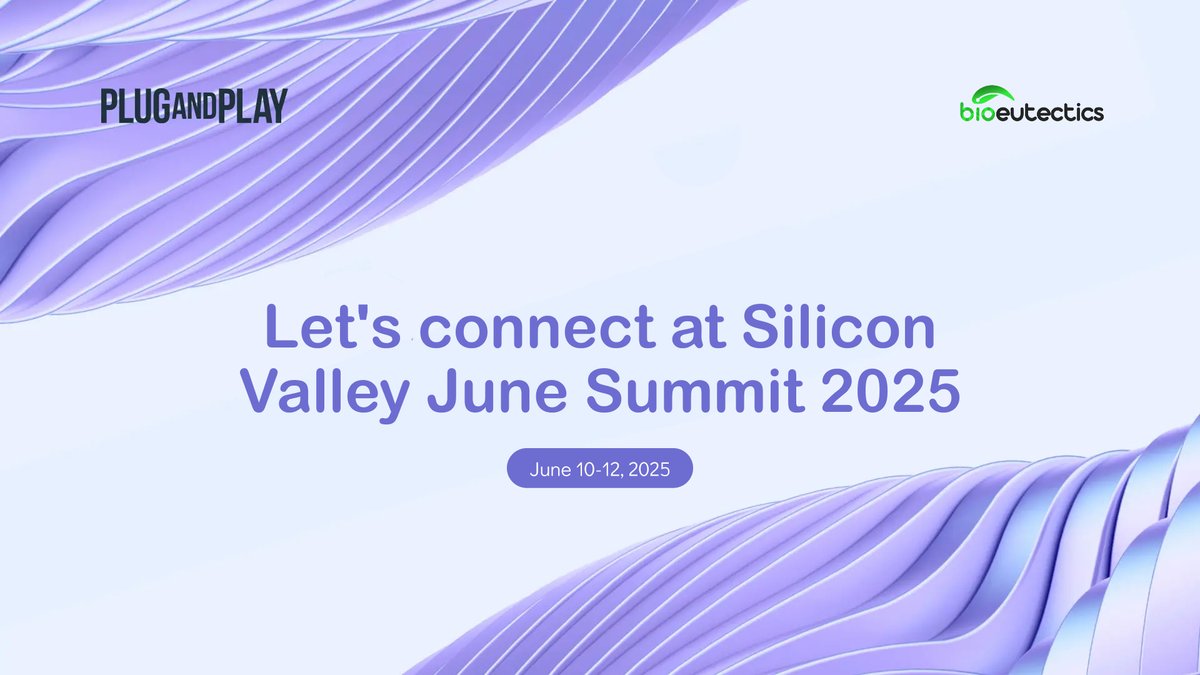 PLUGANDPLAY

bioeutectics

Let's connect at Silicon Valley June Summit 2025

June 10-12, 2025